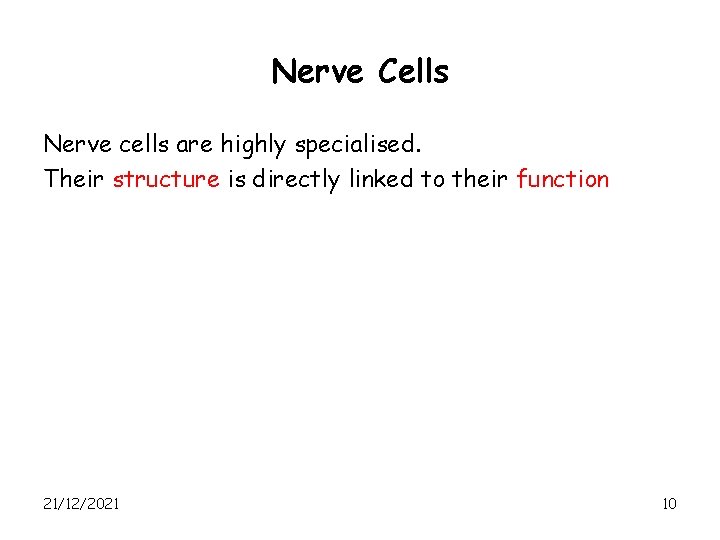 Nerve Cells

Nerve cells are highly specialised.
Their structure is directly linked to their function

21/12/2021

10